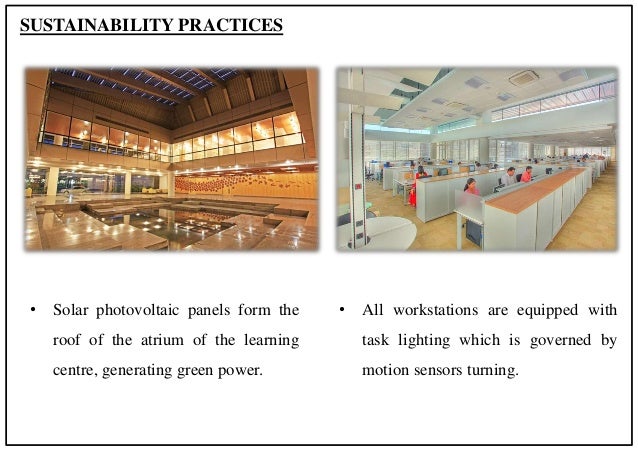 SUSTAINABILITY PRACTICES

• Solar photovoltaic panels form the roof of the atrium of the learning centre, generating green power.

• All workstations are equipped with task lighting which is governed by motion sensors turning.